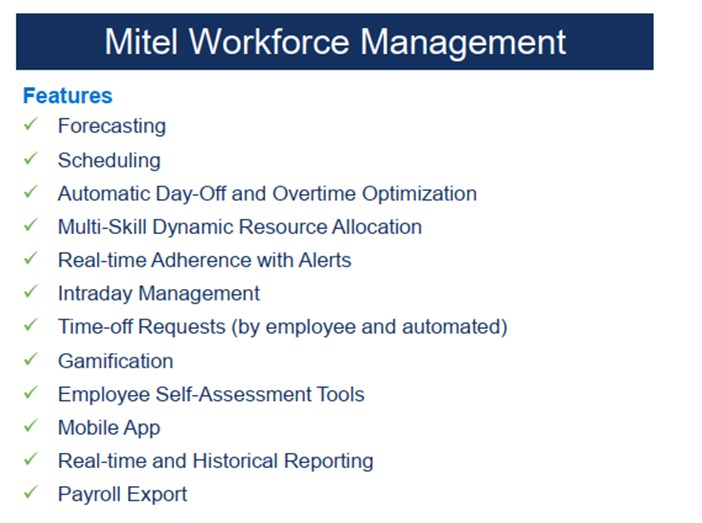 Mitel Workforce Management

Features
✓ Forecasting
✓ Scheduling
✓ Automatic Day-Off and Overtime Optimization
✓ Multi-Skill Dynamic Resource Allocation
✓ Real-time Adherence with Alerts
✓ Intraday Management
✓ Time-off Requests (by employee and automated)
✓ Gamification
✓ Employee Self-Assessment Tools
✓ Mobile App
✓ Real-time and Historical Reporting
✓ Payroll Export